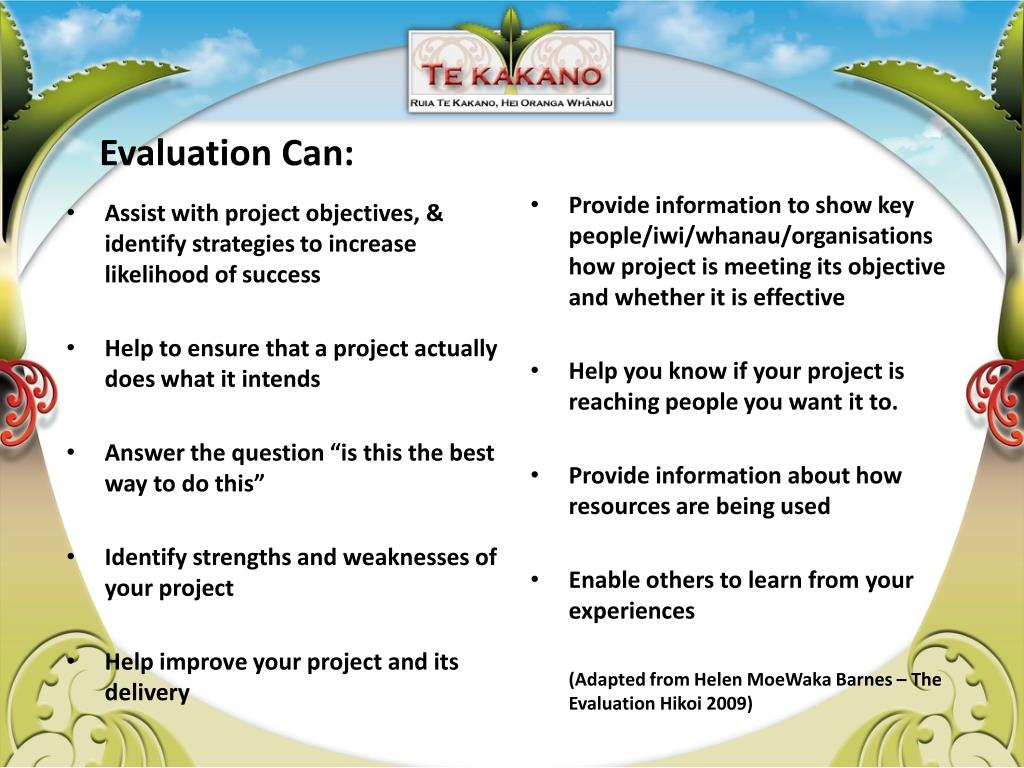 TE KAKANO
RUIA TE KAKANO, HEI ORANGA WHĀNAU

Evaluation Can:

• Assist with project objectives, & identify strategies to increase likelihood of success

• Help to ensure that a project actually does what it intends

• Answer the question “is this the best way to do this”

• Identify strengths and weaknesses of your project

• Help improve your project and its delivery

• Provide information to show key people/iwi/whanau/organisations how project is meeting its objective and whether it is effective

• Help you know if your project is reaching people you want it to.

• Provide information about how resources are being used

• Enable others to learn from your experiences

(Adapted from Helen MoeWaka Barnes – The Evaluation Hikoi 2009)